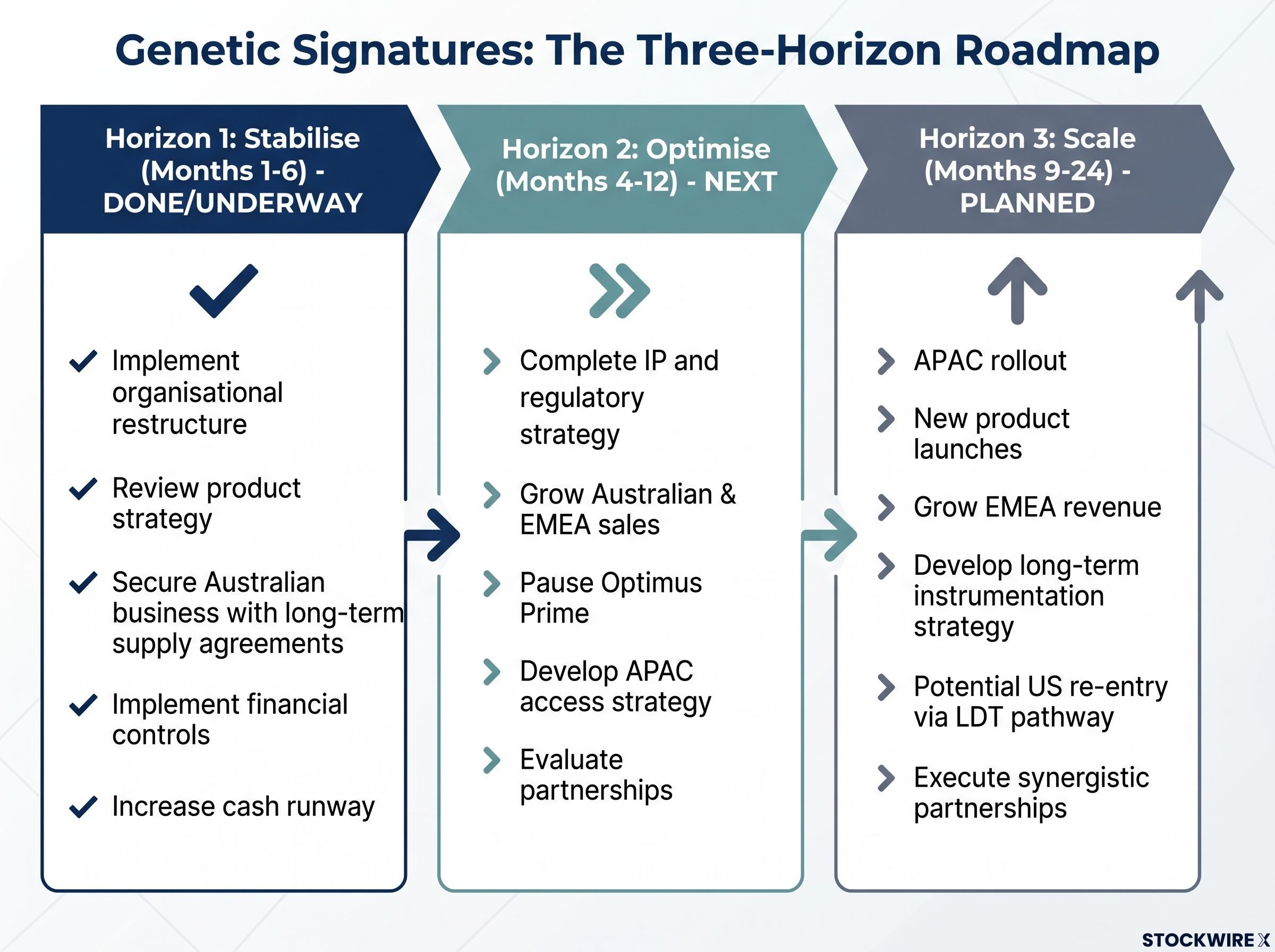 Genetic Signatures: The Three-Horizon Roadmap

Horizon 1: Stabilise (Months 1-6) - DONE/UNDERWAY

Implement organisational restructure

Review product strategy

Secure Australian business with long-term supply agreements

Implement financial controls

Increase cash runway

Horizon 2: Optimise (Months 4-12) - NEXT

Complete IP and regulatory strategy

Grow Australian & EMEA sales

Pause Optimus Prime

Develop APAC access strategy

Evaluate partnerships

Horizon 3: Scale (Months 9-24) - PLANNED

APAC rollout

New product launches

Grow EMEA revenue

Develop long-term instrumentation strategy

Potential US re-entry via LDT pathway

Execute synergistic partnerships

STOCKWIRE X